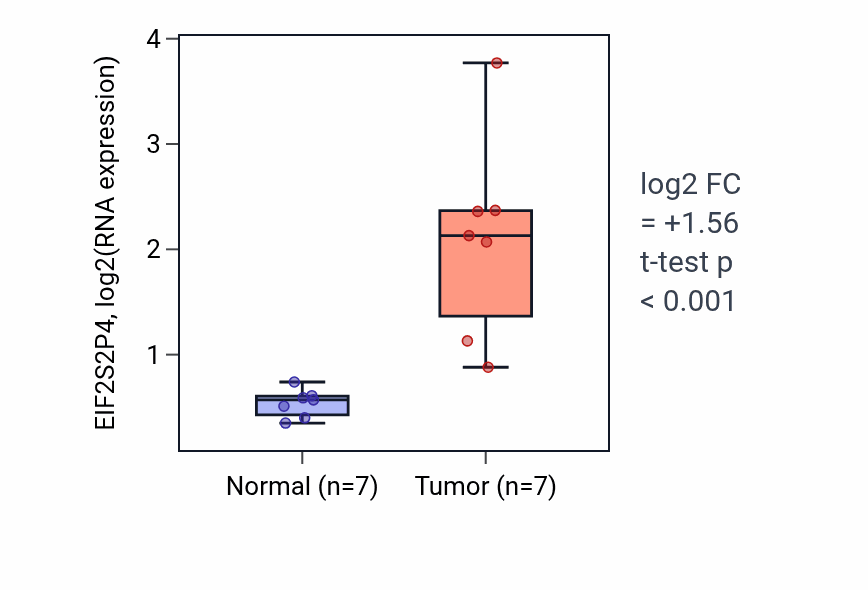 EIF2S2P4, log2(RNA expression)

4
3
2
1

Normal (n=7)
Tumor (n=7)

log2 FC
= +1.56
t-test p
< 0.001